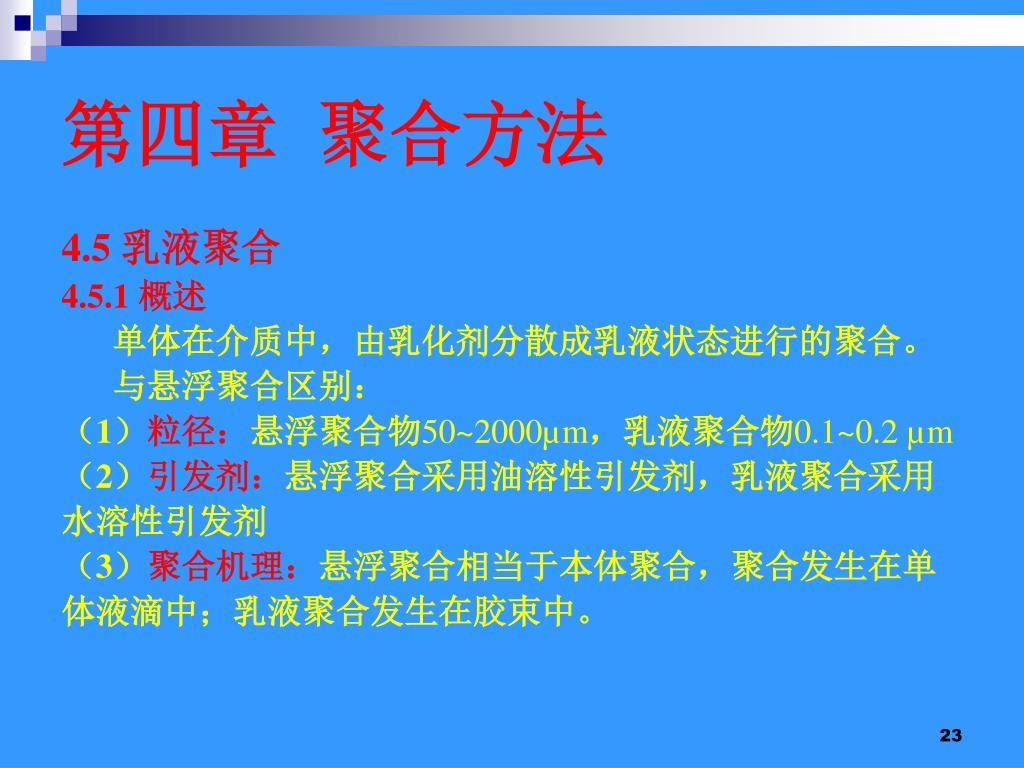 第四章 聚合方法

4.5 乳液聚合

4.5.1 概述

单体在介质中，由乳化剂分散成乳液状态进行的聚合。

与悬浮聚合区别：

（1）粒径：悬浮聚合物50~2000μm，乳液聚合物0.1~0.2 μm

（2）引发剂：悬浮聚合采用油溶性引发剂，乳液聚合采用水溶性引发剂

（3）聚合机理：悬浮聚合相当于本体聚合，聚合发生在单体液滴中；乳液聚合发生在胶束中。

23